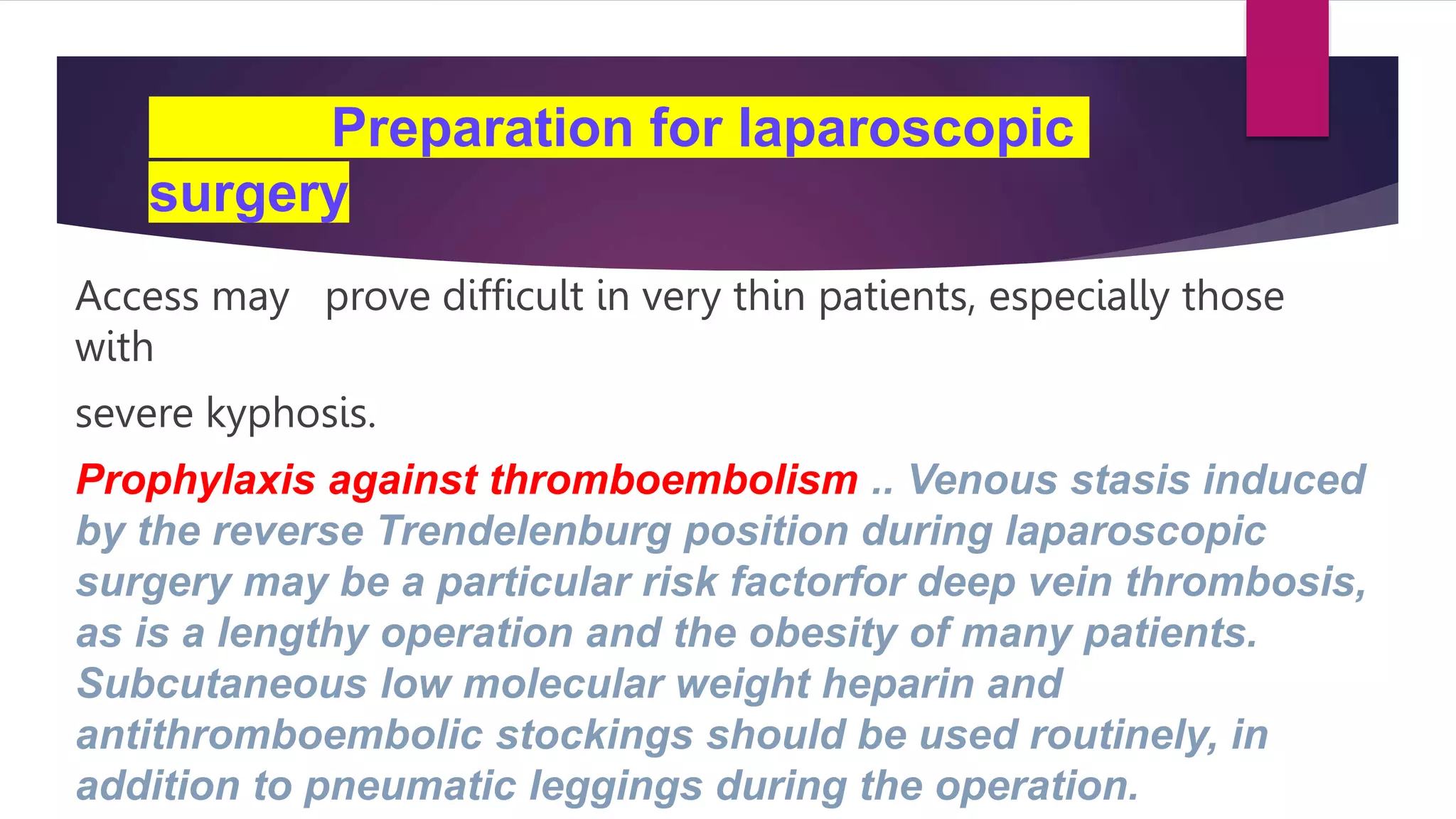 Preparation for laparoscopic surgery

Access may prove difficult in very thin patients, especially those with

severe kyphosis.

Prophylaxis against thromboembolism .. Venous stasis induced by the reverse Trendelenburg position during laparoscopic surgery may be a particular risk factorfor deep vein thrombosis, as is a lengthy operation and the obesity of many patients. Subcutaneous low molecular weight heparin and antithromboembolic stockings should be used routinely, in addition to pneumatic leggings during the operation.